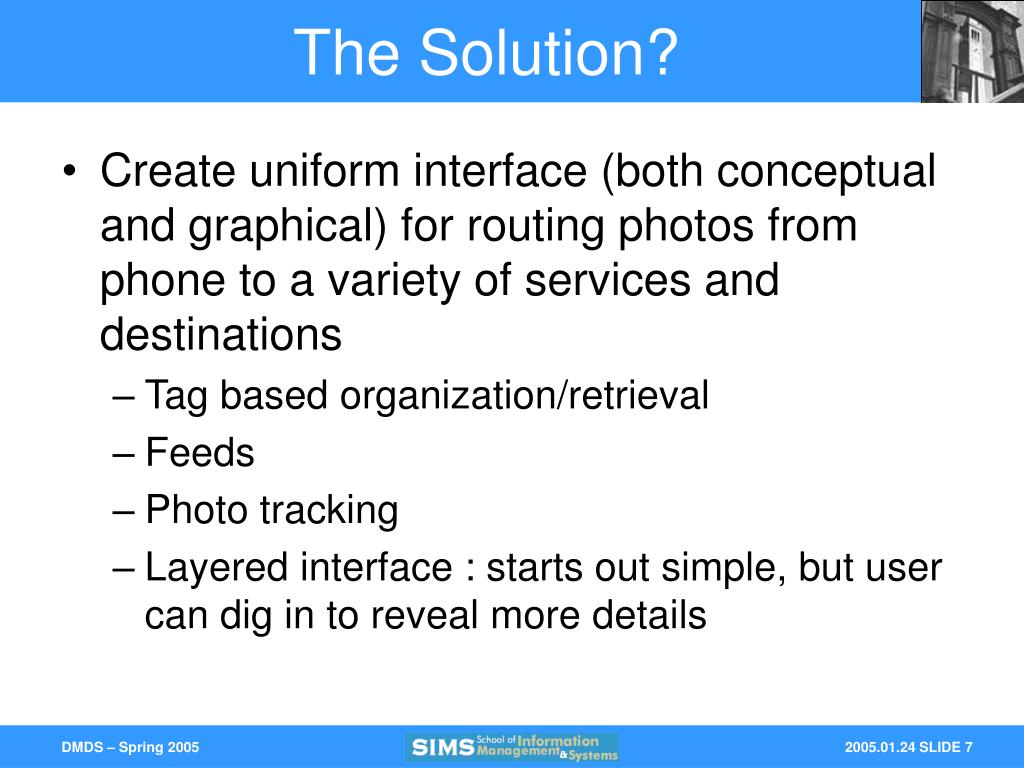 The Solution?

• Create uniform interface (both conceptual and graphical) for routing photos from phone to a variety of services and destinations

– Tag based organization/retrieval

– Feeds

– Photo tracking

– Layered interface : starts out simple, but user can dig in to reveal more details

DMDS – Spring 2005

SIMS School of Information Management & Systems

2005.01.24 SLIDE 7